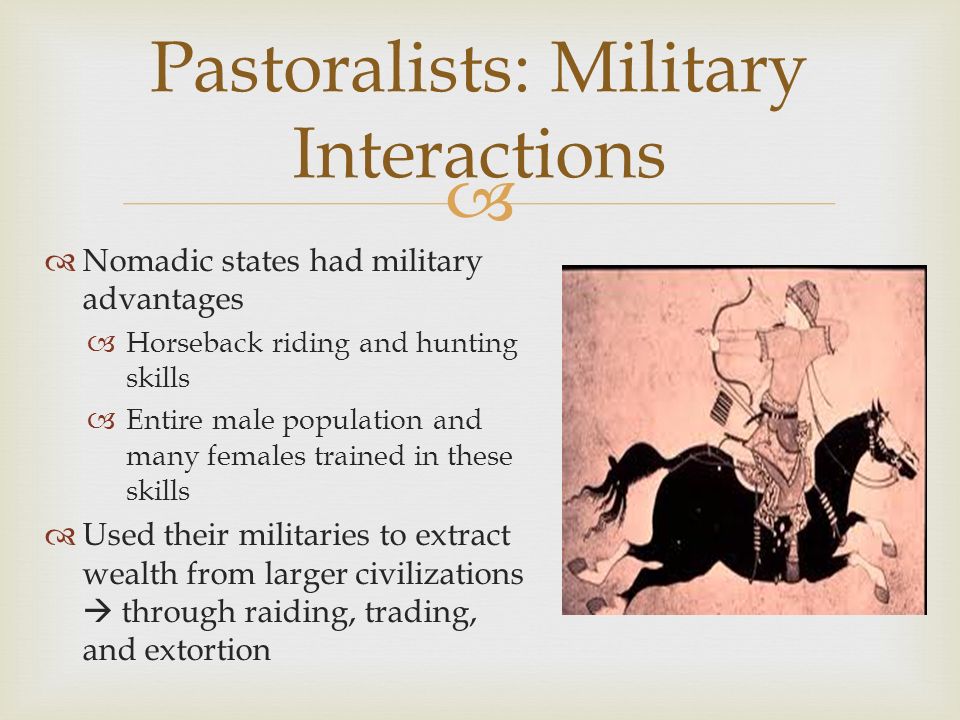 Pastoralists: Military Interactions

Nomadic states had military advantages

Horseback riding and hunting skills

Entire male population and many females trained in these skills

Used their militaries to extract wealth from larger civilizations → through raiding, trading, and extortion